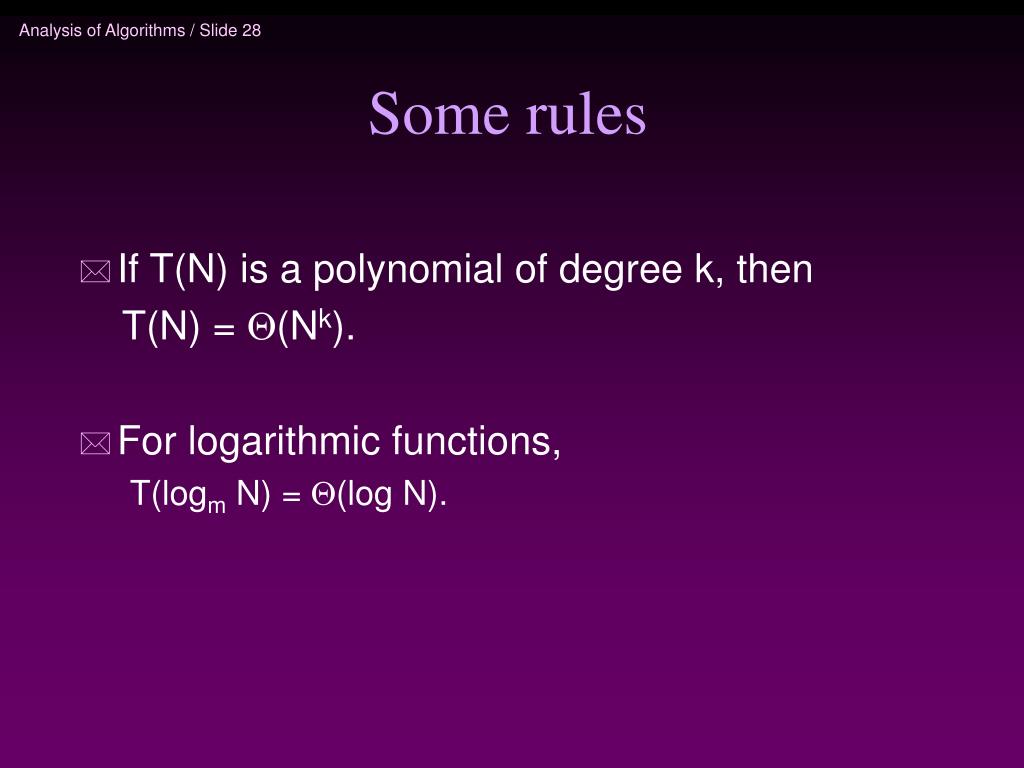 Analysis of Algorithms / Slide 28

Some rules

If T(N) is a polynomial of degree k, then $T(N) = \Theta(N^k)$.

For logarithmic functions, $T(\log_m N) = \Theta(\log N)$.